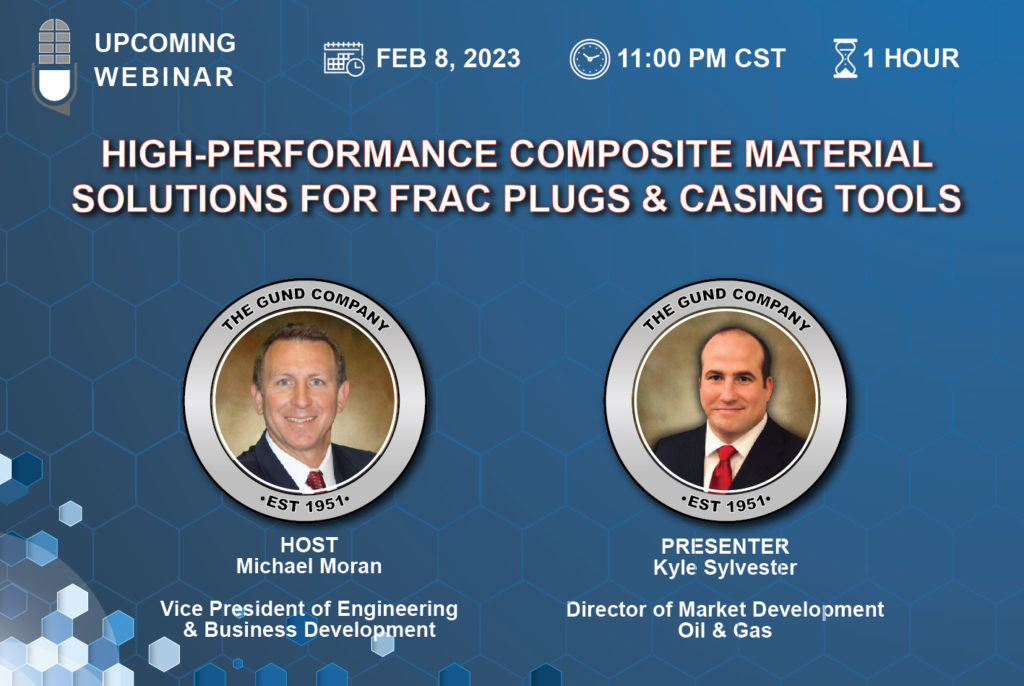 UPCOMING WEBINAR

FEB 8, 2023

11:00 PM CST

1 HOUR

HIGH-PERFORMANCE COMPOSITE MATERIAL SOLUTIONS FOR FRAC PLUGS & CASING TOOLS

THE GUND COMPANY
•EST 1951•

HOST
Michael Moran

Vice President of Engineering & Business Development

THE GUND COMPANY
•EST 1951•

PRESENTER
Kyle Sylvester

Director of Market Development Oil & Gas